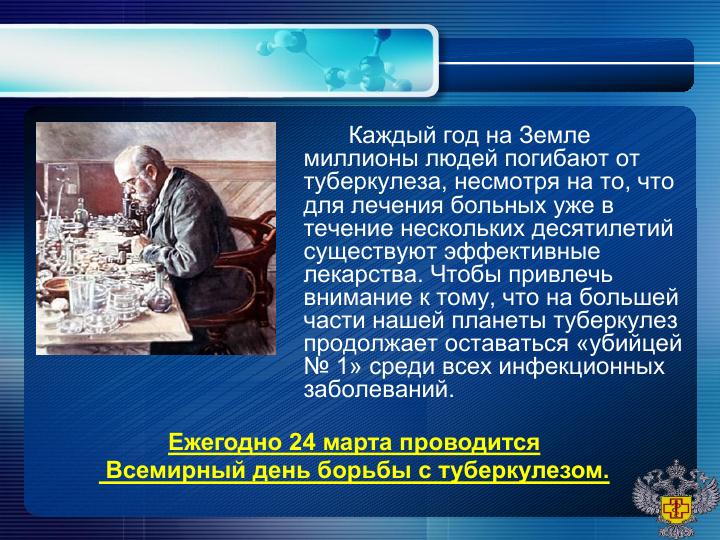 Каждый год на Земле миллионы людей погибают от туберкулеза, несмотря на то, что для лечения больных уже в течение нескольких десятилетий существуют эффективные лекарства. Чтобы привлечь внимание к тому, что на большей части нашей планеты туберкулез продолжает оставаться «убийцей № 1» среди всех инфекционных заболеваний.

Ежегодно 24 марта проводится Всемирный день борьбы с туберкулезом.